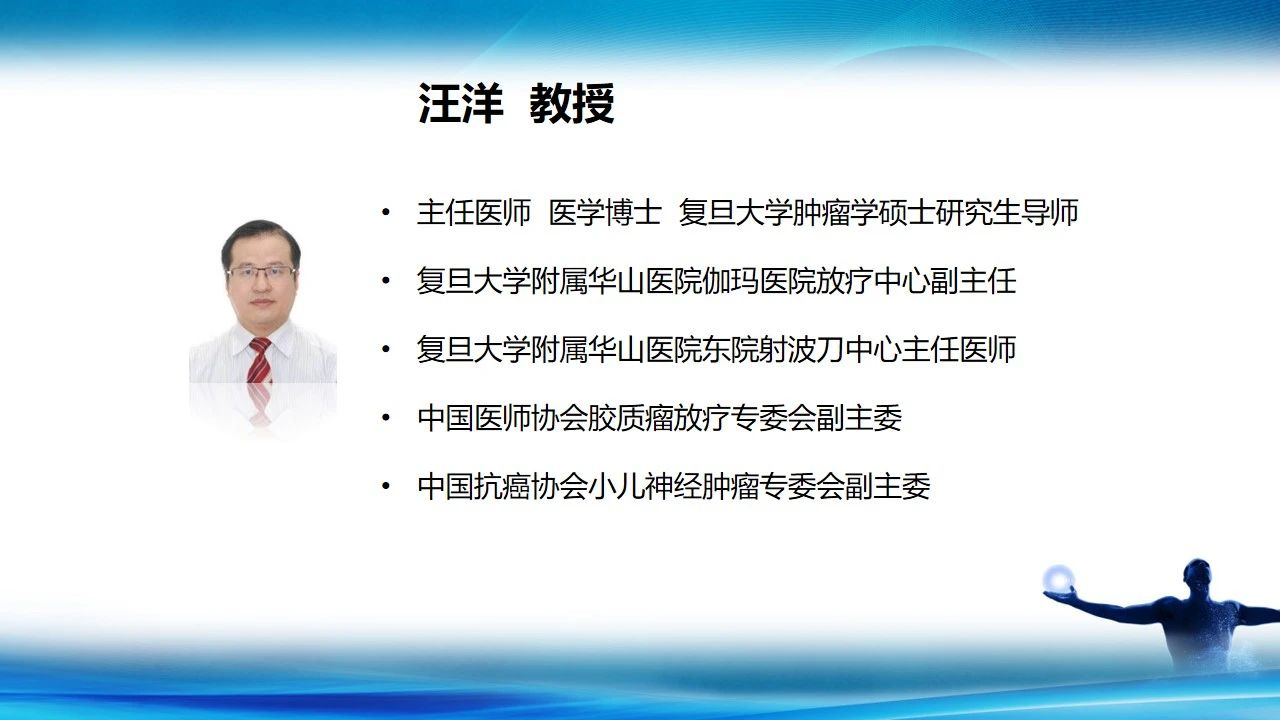 汪洋 教授

• 主任医师 医学博士 复旦大学肿瘤学硕士研究生导师
• 复旦大学附属华山医院伽玛医院放疗中心副主任
• 复旦大学附属华山医院东院射波刀中心主任医师
• 中国医师协会胶质瘤放疗专委会副主委
• 中国抗癌协会小儿神经肿瘤专委会副主委